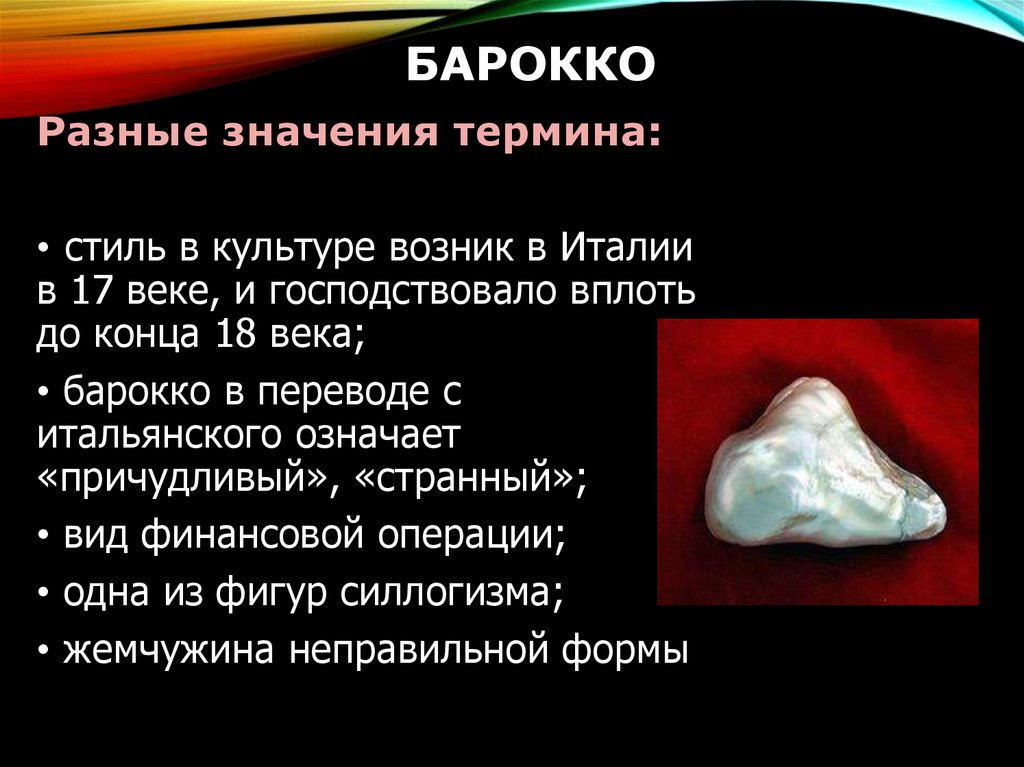 БАРОККО

Разные значения термина:

• стиль в культуре возник в Италии в 17 веке, и господствовало вплоть до конца 18 века;

• барокко в переводе с итальянского означает «причудливый», «странный»;

• вид финансовой операции;

• одна из фигур силлогизма;

• жемчужина неправильной формы